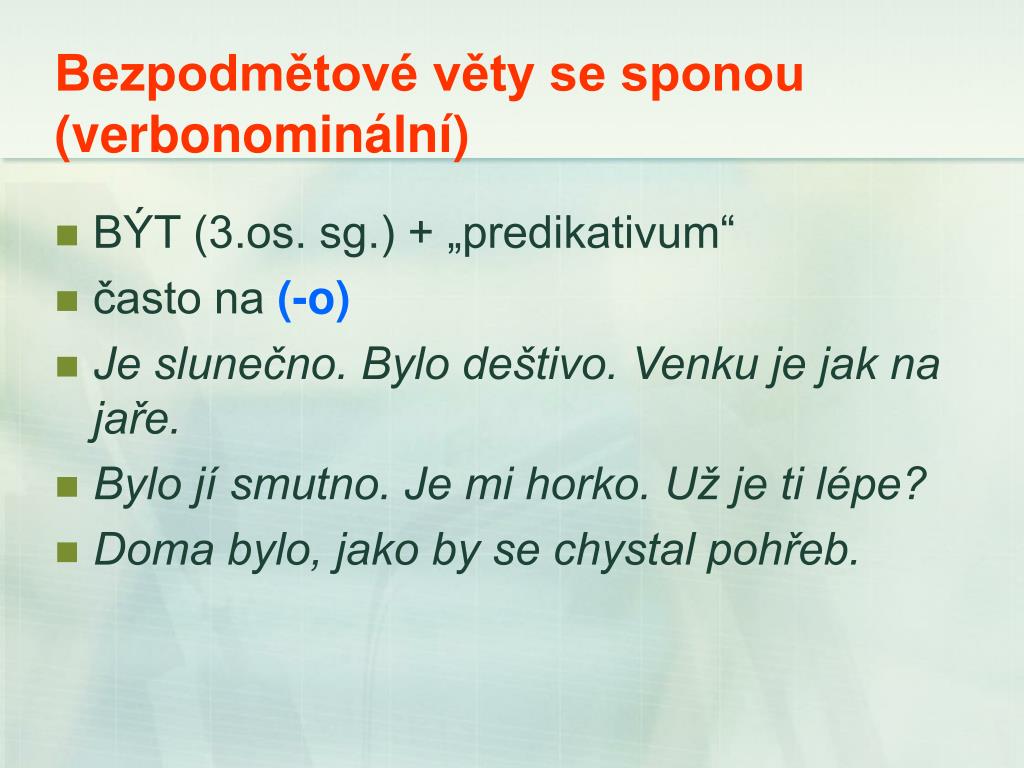 Bezpodmětové věty se sponou (verbonominální)

BÝT (3.os. sg.) + „predikativum“

často na (-o)

Je slunečno. Bylo deštivo. Venku je jak na jaře.

Bylo jí smutno. Je mi horko. Už je ti lépe?

Doma bylo, jako by se chystal pohřeb.